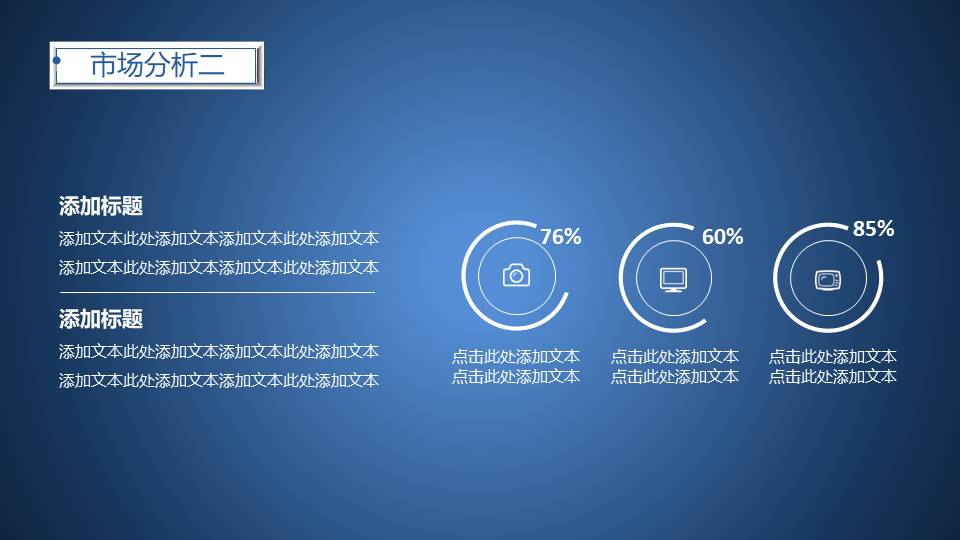 市场分析二

添加标题

添加文本此处添加文本添加文本此处添加文本
添加文本此处添加文本添加文本此处添加文本

添加标题

添加文本此处添加文本添加文本此处添加文本
添加文本此处添加文本添加文本此处添加文本

76%

点击此处添加文本
点击此处添加文本

60%

点击此处添加文本
点击此处添加文本

85%

点击此处添加文本
点击此处添加文本